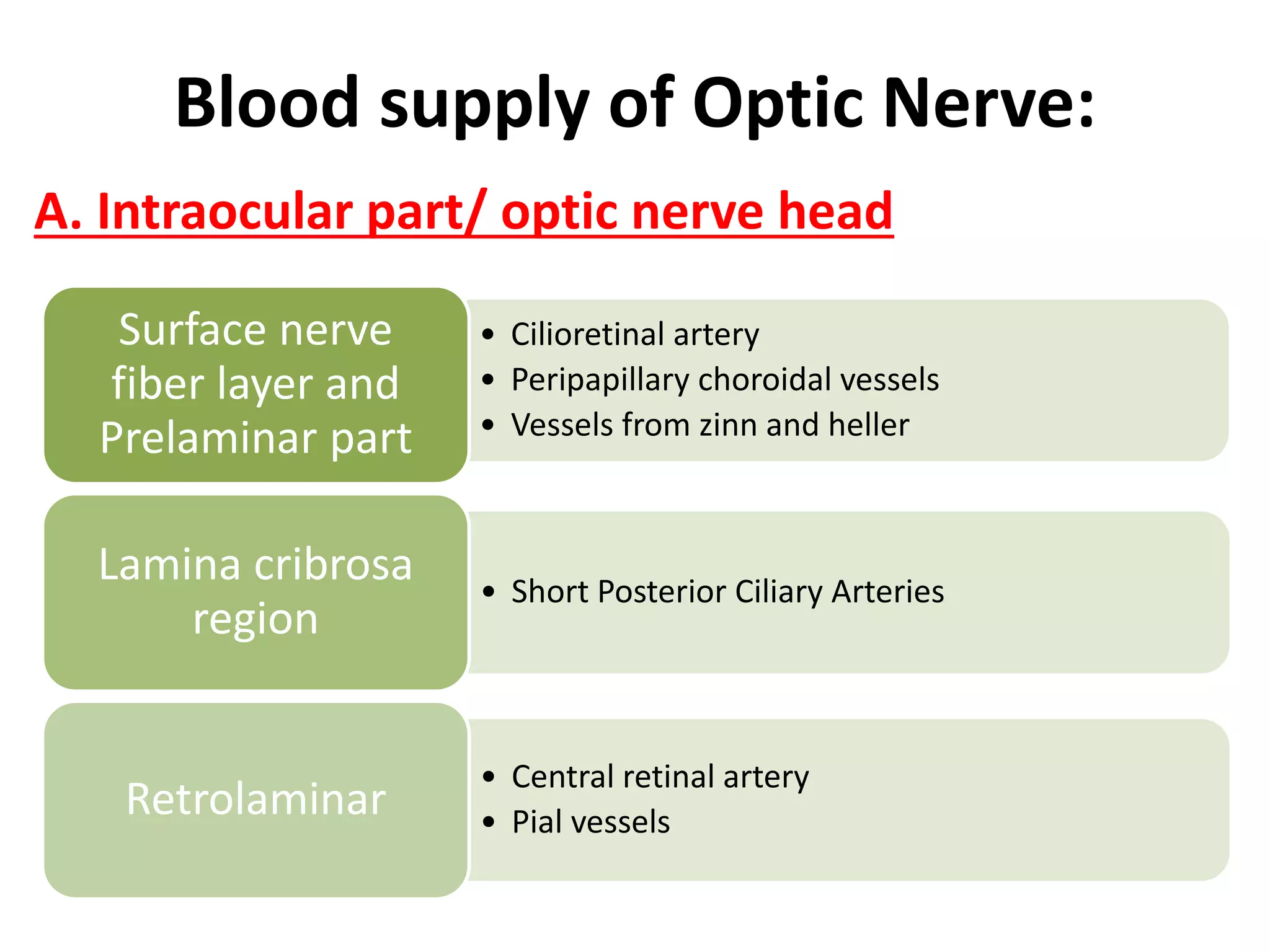 Blood supply of Optic Nerve:

A. Intraocular part/ optic nerve head

Surface nerve fiber layer and Prelaminar part

• Cilioretinal artery
• Peripapillary choroidal vessels
• Vessels from zinn and heller

Lamina cribrosa region

• Short Posterior Ciliary Arteries

Retrolaminar

• Central retinal artery
• Pial vessels